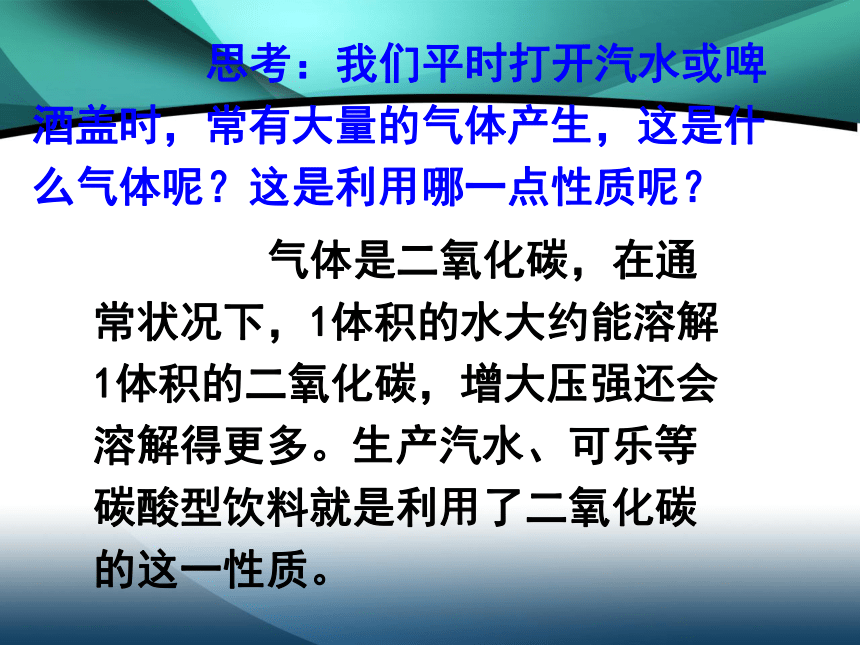 思考：我们平时打开汽水或啤酒盖时，常有大量的气体产生，这是什么气体呢？这是利用哪一点性质呢？

气体是二氧化碳，在通常状况下，1体积的水大约能溶解1体积的二氧化碳，增大压强还会溶解得更多。生产汽水、可乐等碳酸型饮料就是利用了二氧化碳的这一性质。